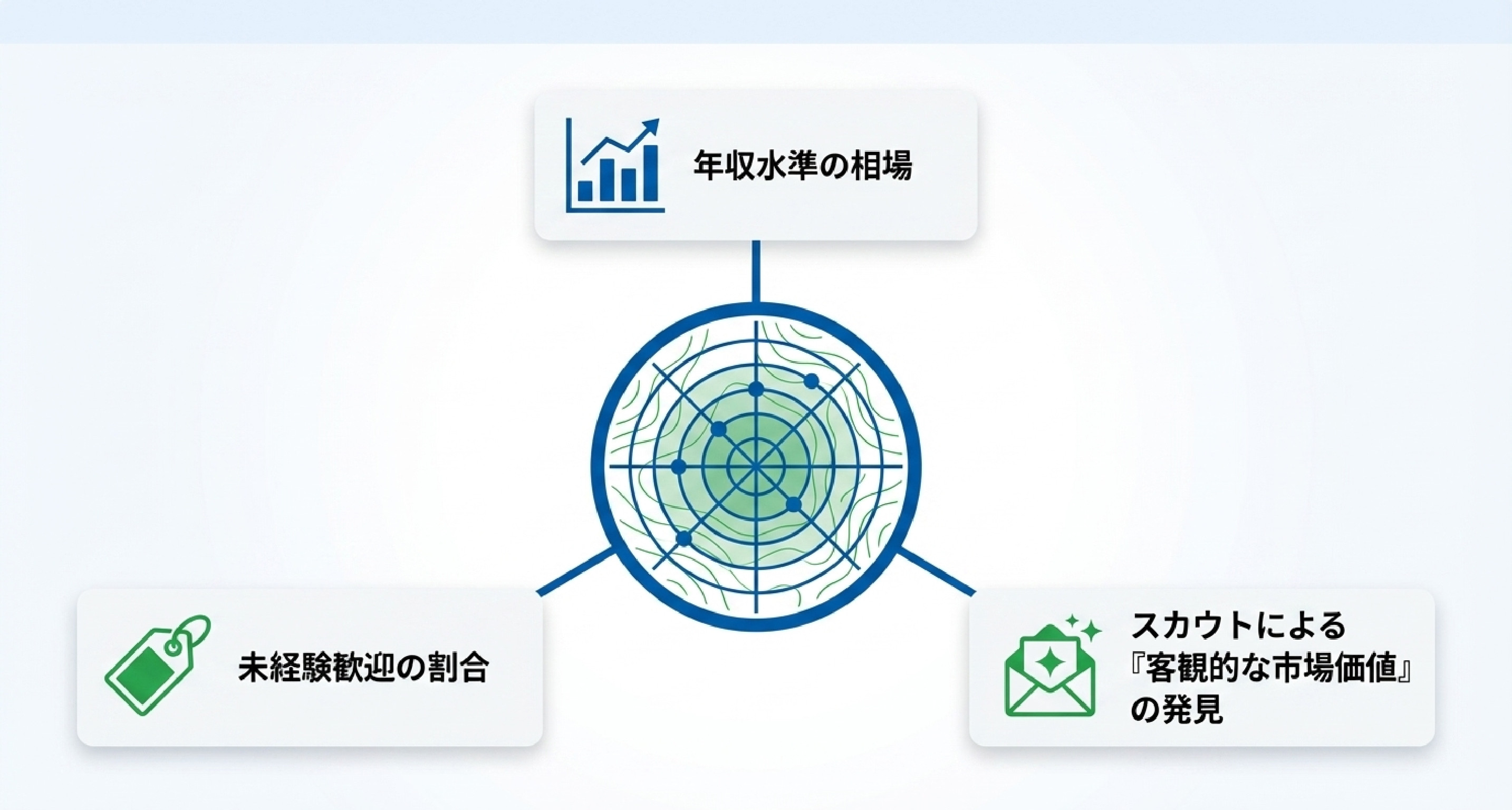 年収水準の相場

未経験歓迎の割合

スカウトによる『客観的な市場価値』の発見